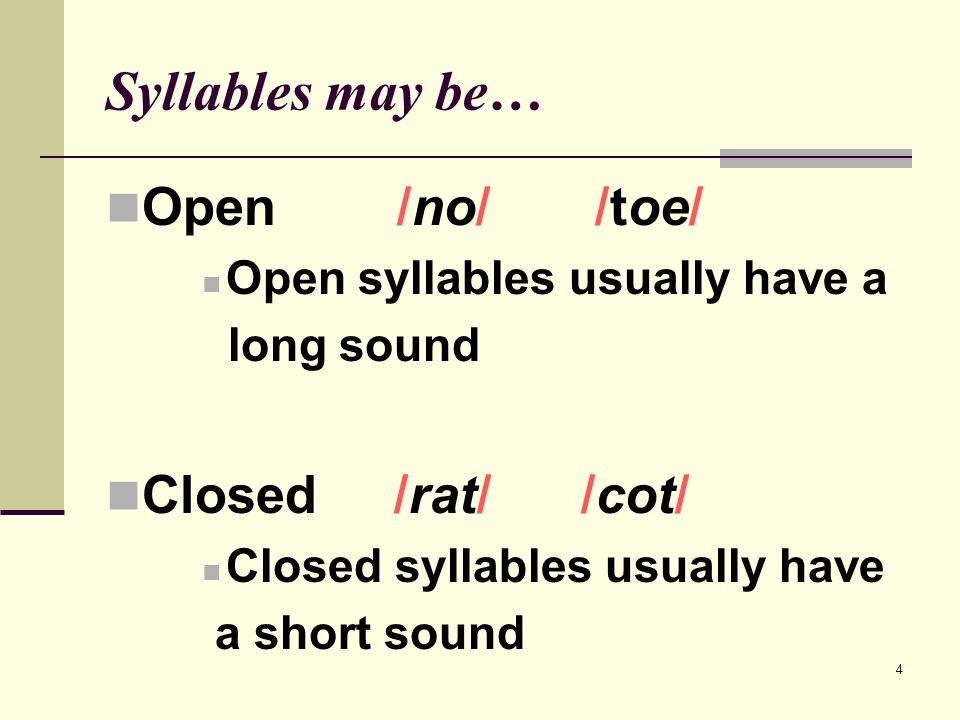 Syllables may be…

Open /no/ /toe/

Open syllables usually have a long sound

Closed /rat/ /cot/

Closed syllables usually have a short sound

4